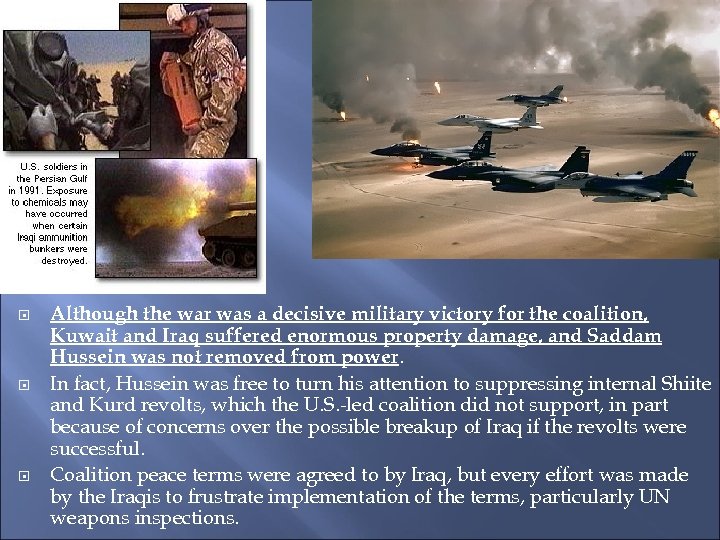 U.S. soldiers in the Persian Gulf in 1991. Exposure to chemicals may have occurred when certain Iraqi ammunition bunkers were destroyed.

Although the war was a decisive military victory for the coalition, Kuwait and Iraq suffered enormous property damage, and Saddam Hussein was not removed from power.

In fact, Hussein was free to turn his attention to suppressing internal Shiite and Kurd revolts, which the U.S.-led coalition did not support, in part because of concerns over the possible breakup of Iraq if the revolts were successful.

Coalition peace terms were agreed to by Iraq, but every effort was made by the Iraqis to frustrate implementation of the terms, particularly UN weapons inspections.